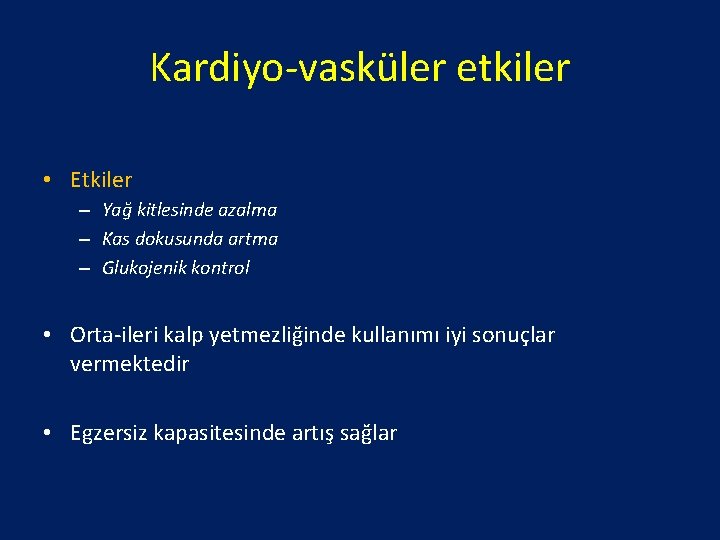 Kardiyo-vasküler etkiler

• Etkiler
– Yağ kitlesinde azalma
– Kas dokusunda artma
– Glukojenik kontrol

• Orta-ileri kalp yetmezliğinde kullanımı iyi sonuçlar vermektedir

• Egzersiz kapasitesinde artış sağlar